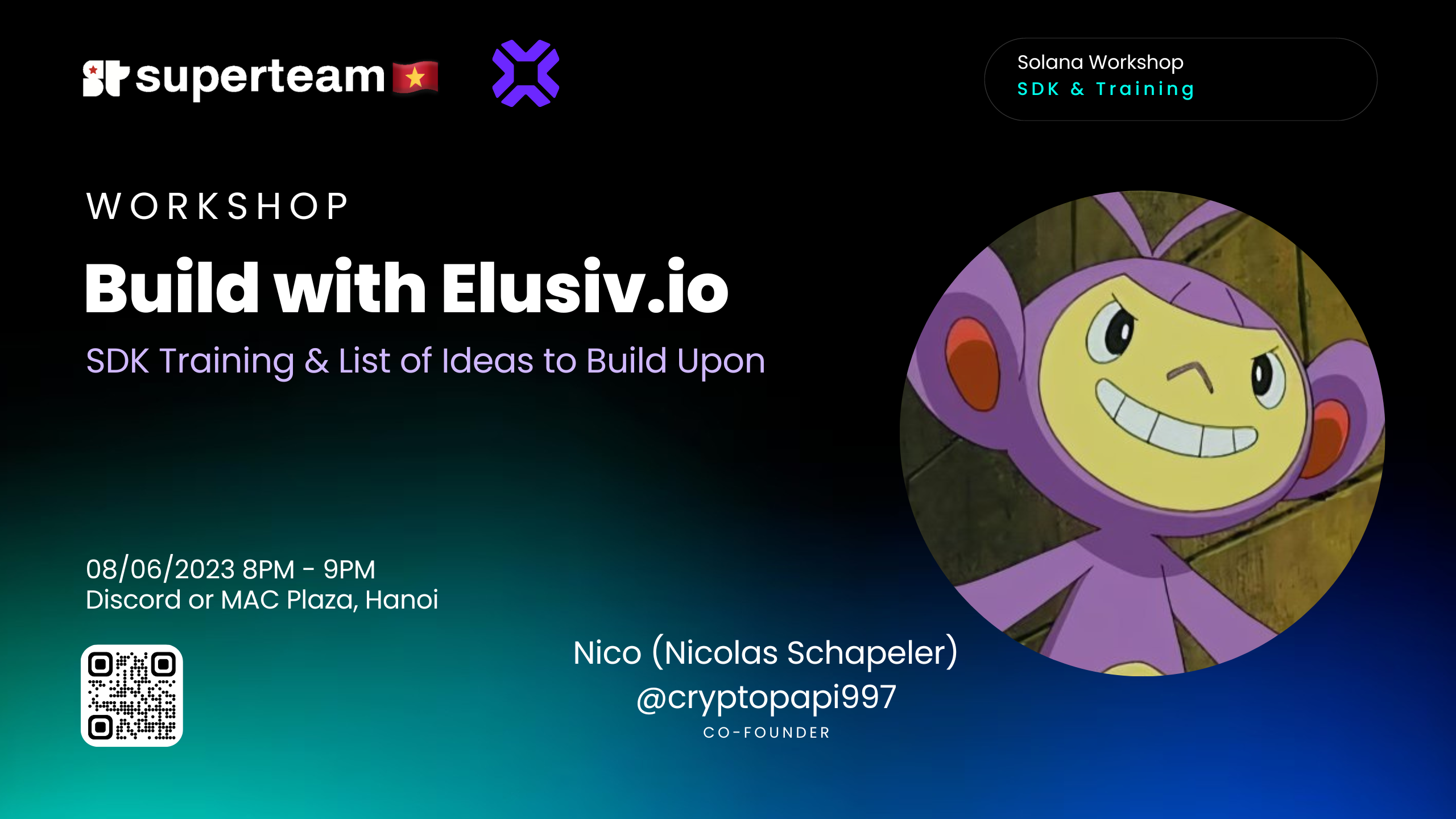 superteam

Solana Workshop
SDK & Training

WORKSHOP

Build with Elusiv.io

SDK Training & List of Ideas to Build Upon

08/06/2023 8PM - 9PM
Discord or MAC Plaza, Hanoi

Nico (Nicolas Schapeler)
@cryptopapi997
CO-FOUNDER